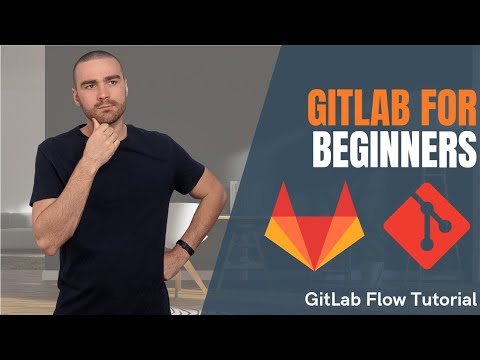 GITLAB FOR BEGINNERS

GitLab Flow Tutorial